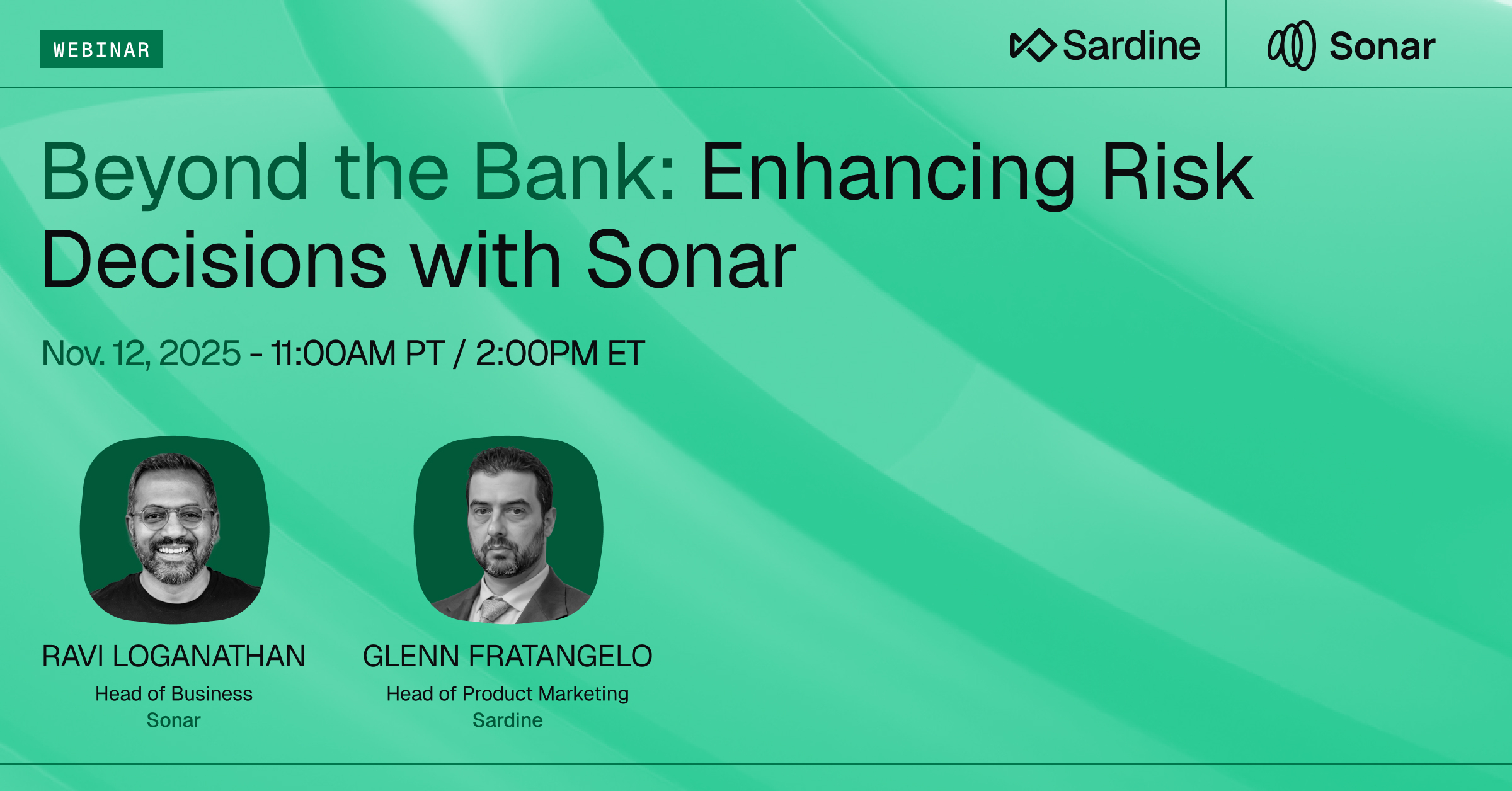 WEBINAR

Sardine

Sonar

Beyond the Bank: Enhancing Risk Decisions with Sonar

Nov. 12, 2025 - 11:00AM PT / 2:00PM ET

RAVI LOGANATHAN
Head of Business
Sonar

GLENN FRATANGELO
Head of Product Marketing
Sardine